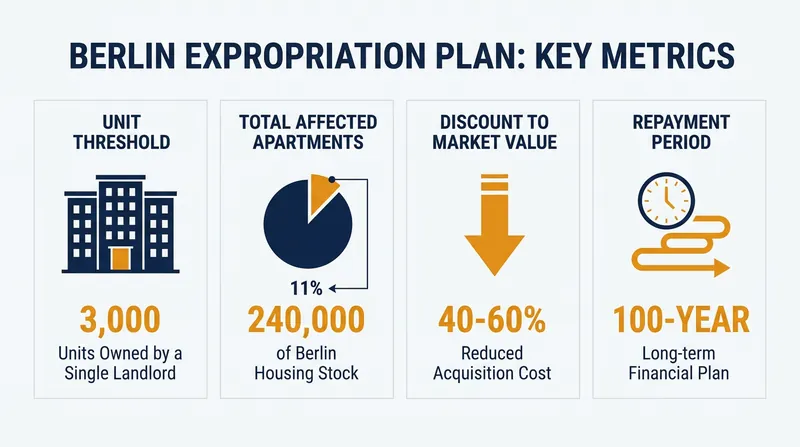 BERLIN EXPROPRIATION PLAN: KEY METRICS

UNIT THRESHOLD

3,000

Units Owned by a Single Landlord

TOTAL AFFECTED APARTMENTS

11%

240,000

of Berlin Housing Stock

DISCOUNT TO MARKET VALUE

40-60%

Reduced Acquisition Cost

REPAYMENT PERIOD

100-YEAR

Long-term Financial Plan